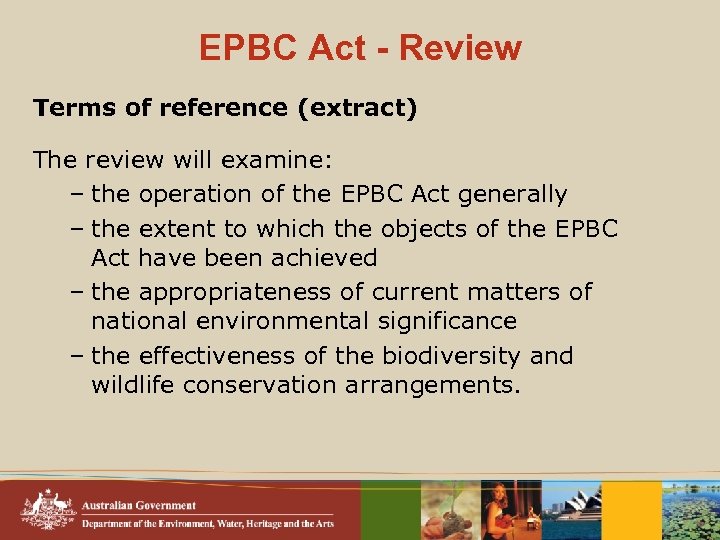 EPBC Act - Review

Terms of reference (extract)

The review will examine:

– the operation of the EPBC Act generally

– the extent to which the objects of the EPBC Act have been achieved

– the appropriateness of current matters of national environmental significance

– the effectiveness of the biodiversity and wildlife conservation arrangements.

Australian Government

Department of the Environment, Water, Heritage and the Arts